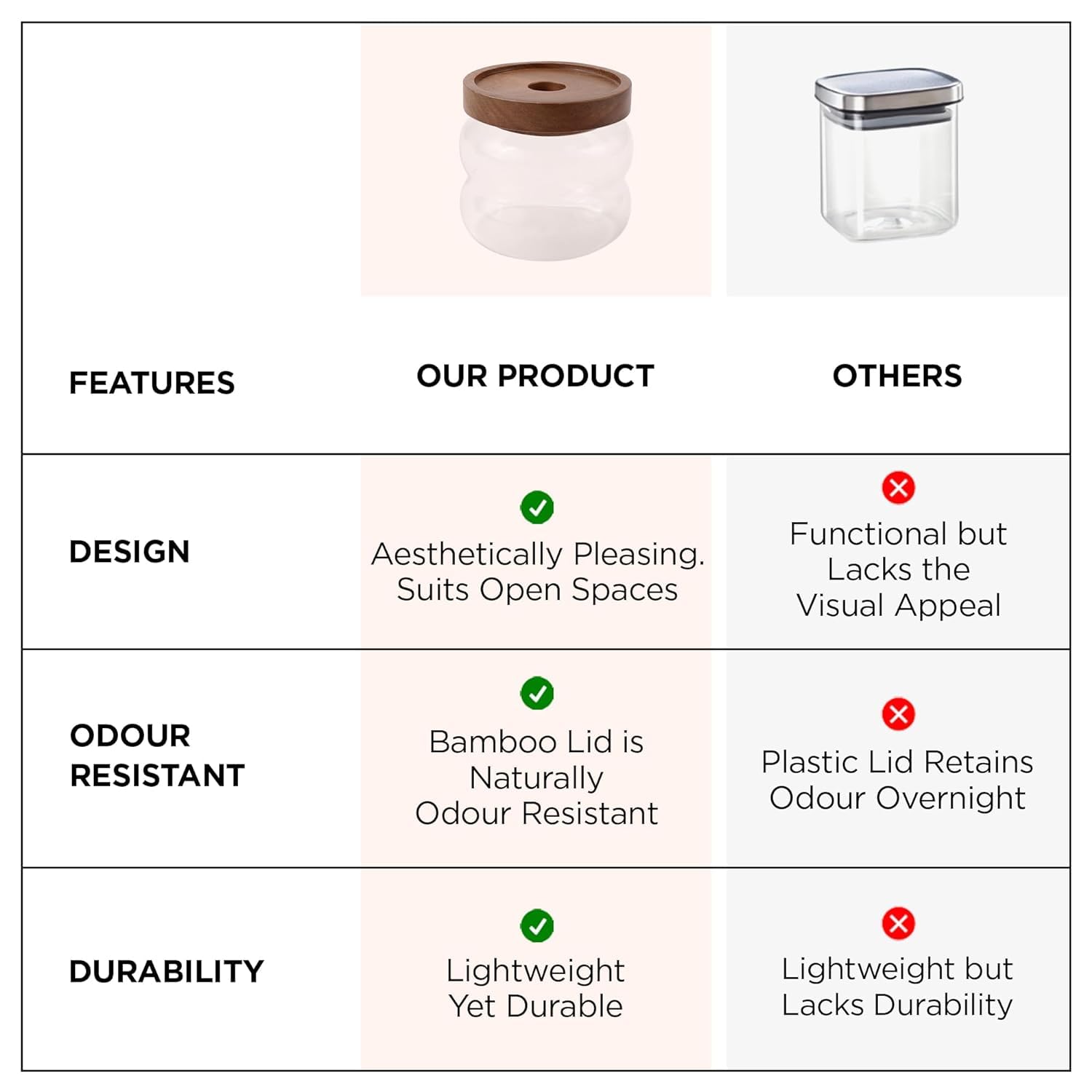 | FEATURES | OUR PRODUCT | OTHERS |
|---|---|---|
| DESIGN | Aesthetically Pleasing. Suits Open Spaces | Functional but Lacks the Visual Appeal |
| ODOUR RESISTANT | Bamboo Lid is Naturally Odour Resistant | Plastic Lid Retains Odour Overnight |
| DURABILITY | Lightweight Yet Durable | Lightweight but Lacks Durability |